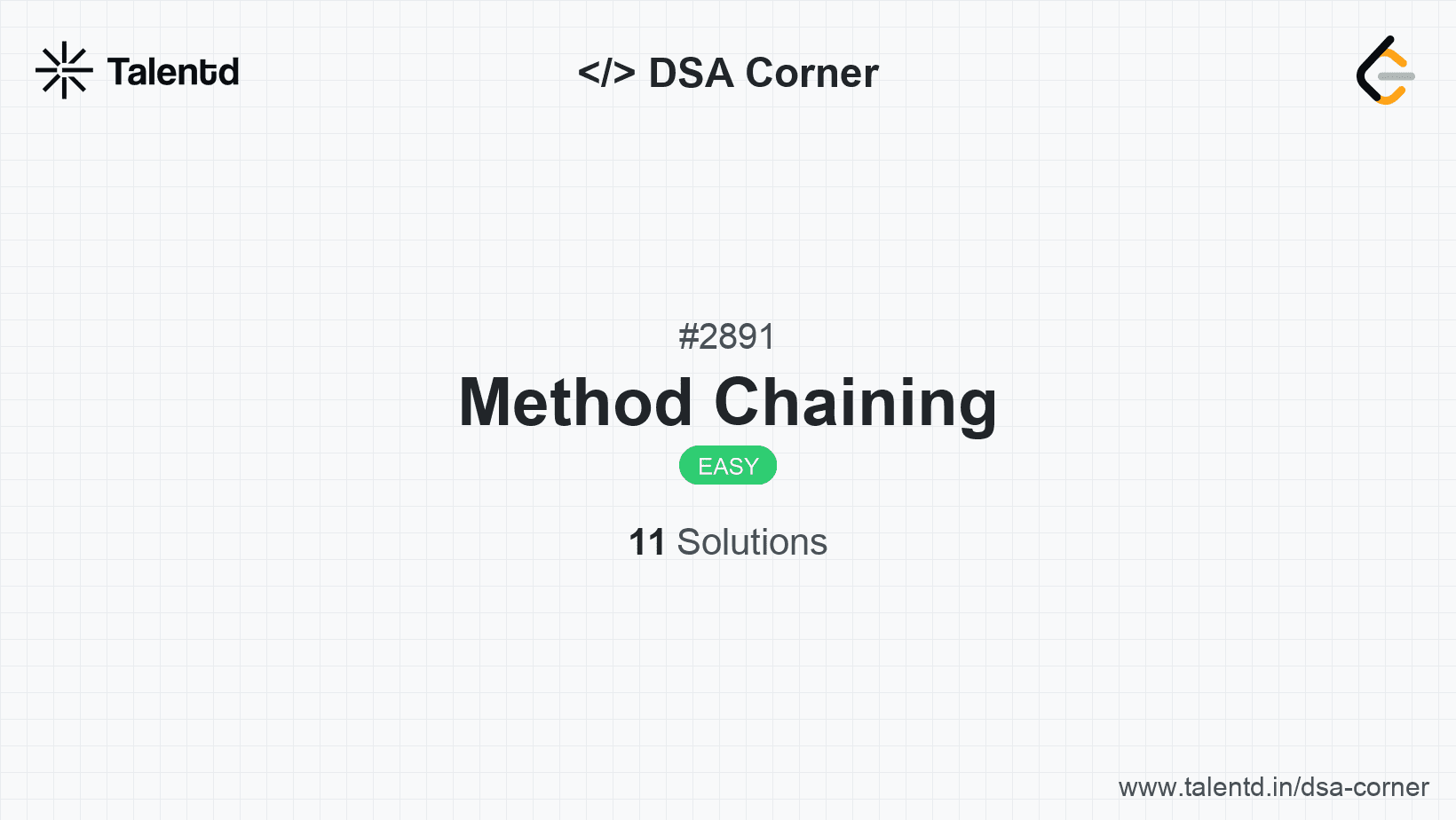 Talentd

</> DSA Corner

#2891

Method Chaining

EASY

11 Solutions

www.talentd.in/dsa-corner